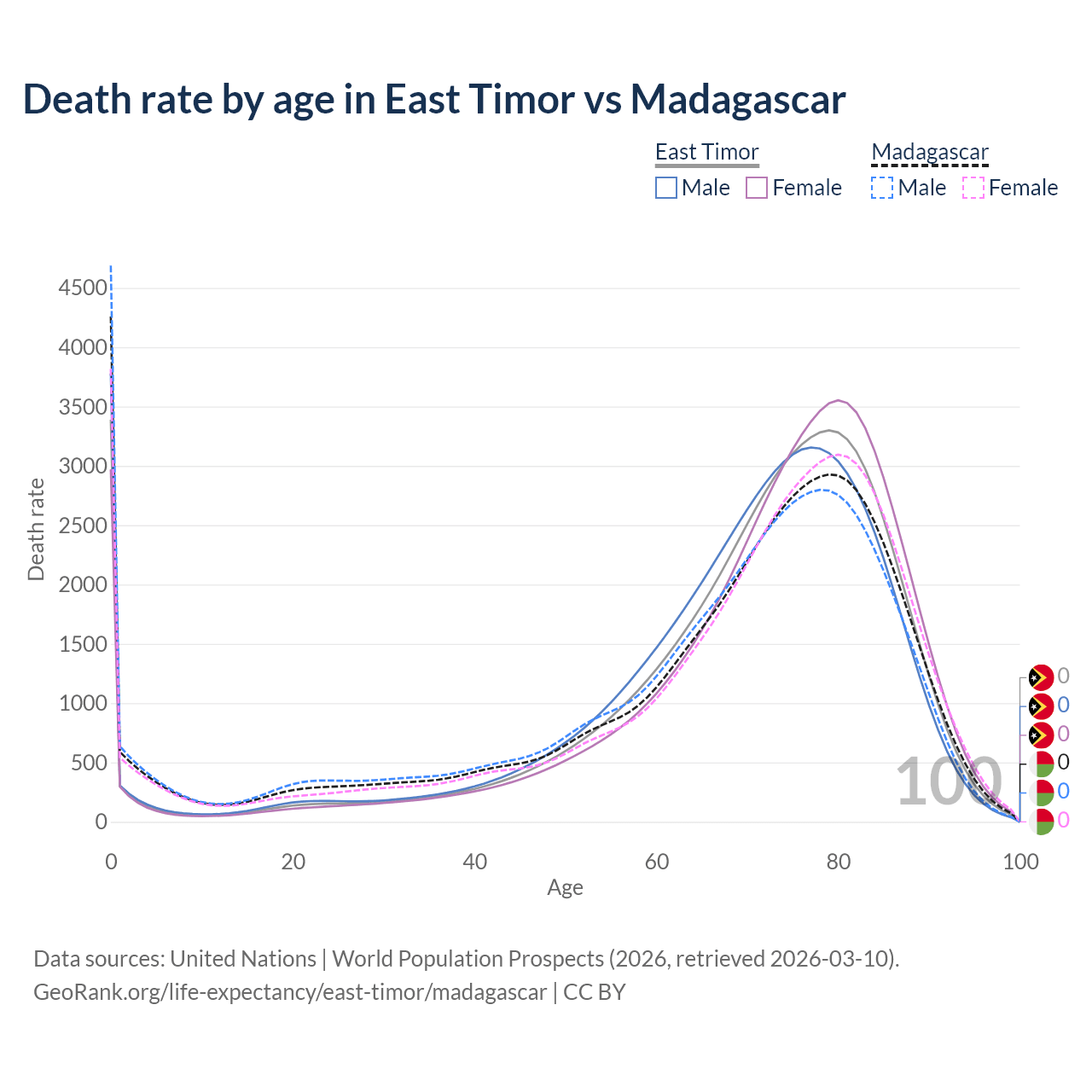 Death rate by age in East Timor vs Madagascar

East Timor
Male Female

Madagascar
Male Female

Death rate

4500
4000
3500
3000
2500
2000
1500
1000
500
0

0 20 40 60 80 100

Age

100

0
0
0
0
0
0

Data sources: United Nations | World Population Prospects (2026, retrieved 2026-03-10).
GeoRank.org/life-expectancy/east-timor/madagascar | CC BY